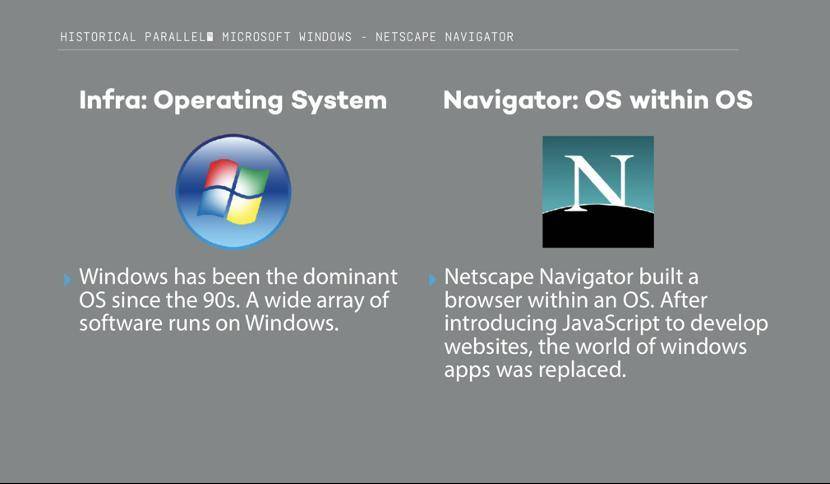 HISTORICAL PARALLEL: MICROSOFT WINDOWS - NETSCAPE NAVIGATOR

Infra: Operating System

Windows has been the dominant OS since the 90s. A wide array of software runs on Windows.

Navigator: OS within OS

N

Netscape Navigator built a browser within an OS. After introducing JavaScript to develop websites, the world of windows apps was replaced.